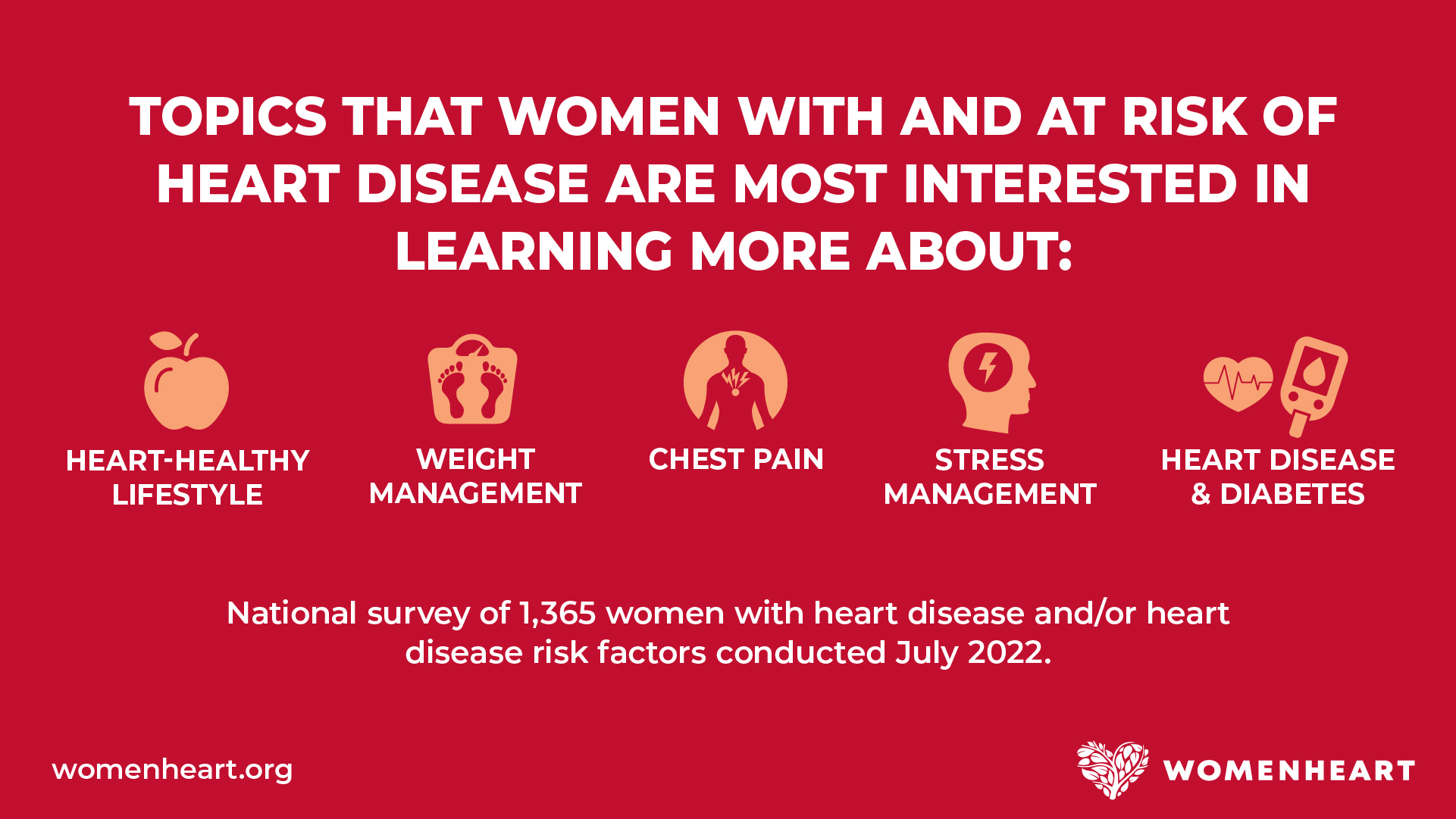 TOPICS THAT WOMEN WITH AND AT RISK OF HEART DISEASE ARE MOST INTERESTED IN LEARNING MORE ABOUT:

HEART-HEALTHY LIFESTYLE

WEIGHT MANAGEMENT

CHEST PAIN

STRESS MANAGEMENT

HEART DISEASE & DIABETES

National survey of 1,365 women with heart disease and/or heart disease risk factors conducted July 2022.

womenheart.org

WOMENHEART